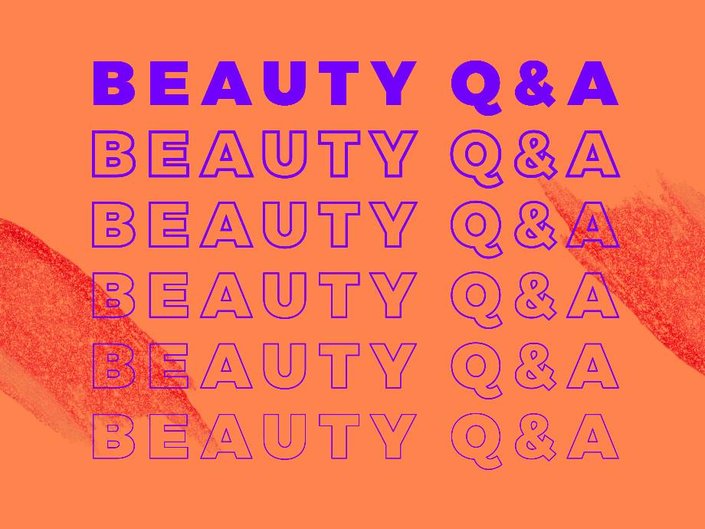 BEAUTY Q&A
BEAUTY Q&A
BEAUTY Q&A
BEAUTY Q&A
BEAUTY Q&A
BEAUTY Q&A